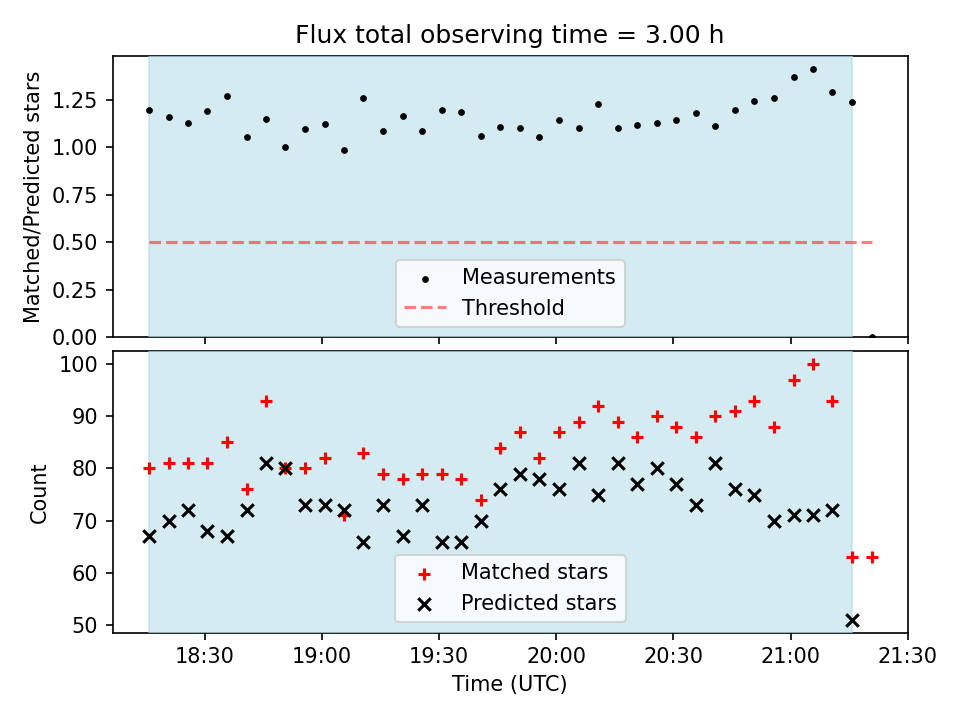 Flux total observing time = 3.00 h

Matched/Predicted stars

1.25
1.00
0.75
0.50
0.25
0.00

Measurements
Threshold

Count

100
90
80
70
60
50

Matched stars
Predicted stars

18:30
19:00
19:30
20:00
20:30
21:00
21:30

Time (UTC)